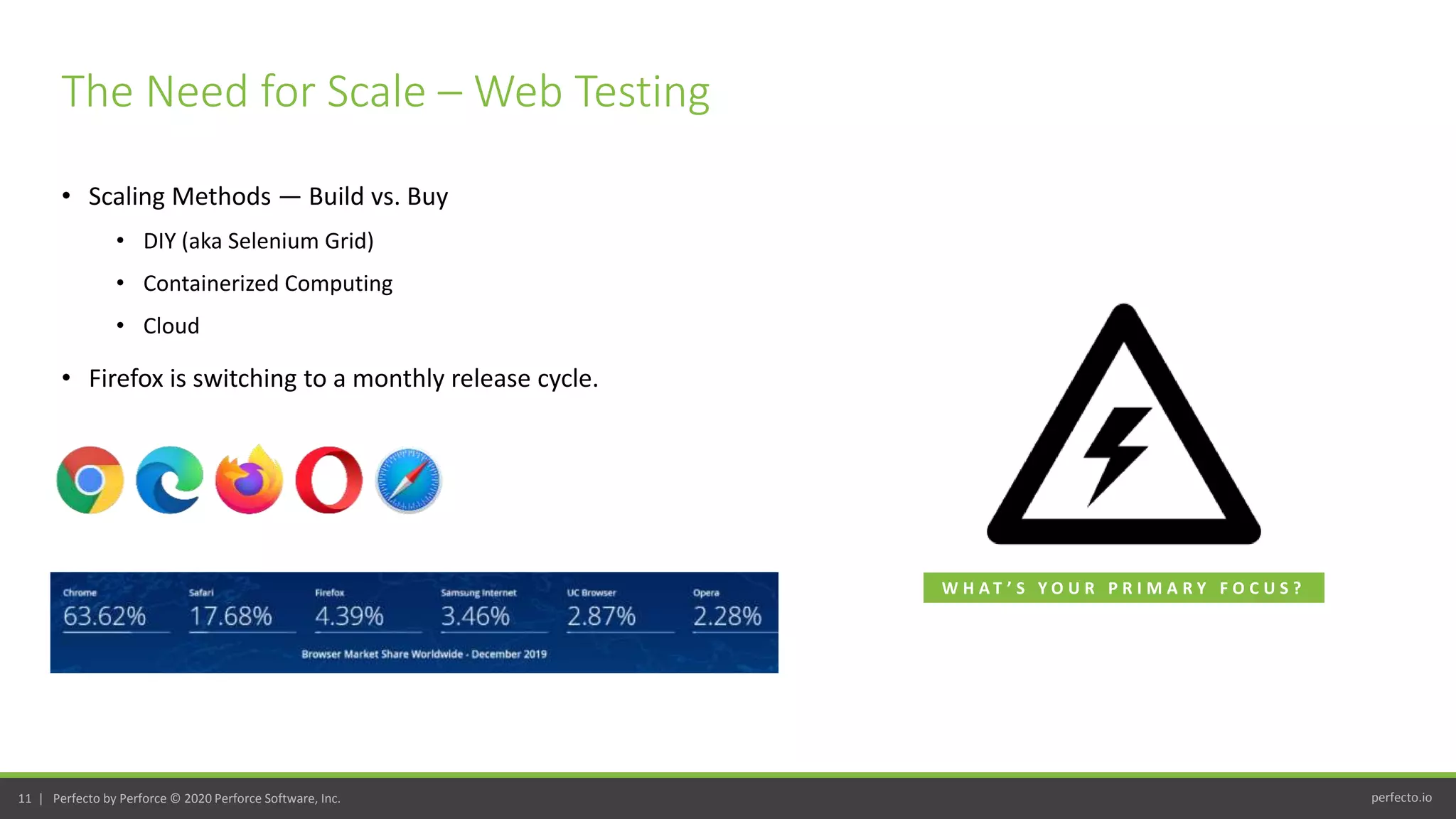 The Need for Scale – Web Testing

• Scaling Methods — Build vs. Buy
  • DIY (aka Selenium Grid)
  • Containerized Computing
  • Cloud
• Firefox is switching to a monthly release cycle.

| Chrome | Safari | Firefox | Samsung Internet | UC Browser | Opera |
|---|---|---|---|---|---|
| 63.62% | 17.68% | 4.39% | 3.46% | 2.87% | 2.28% |

Browser Market Share Worldwide - December 2019

WHAT'S YOUR PRIMARY FOCUS?

11 | Perfecto by Perforce © 2020 Perforce Software, Inc.

perfecto.io